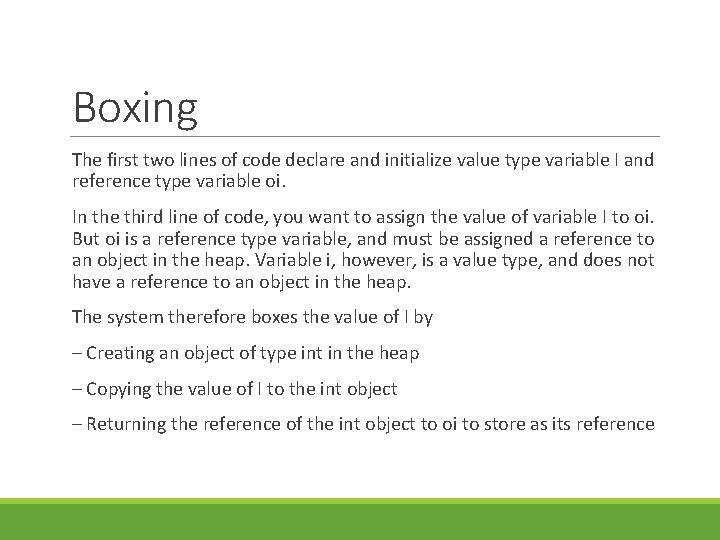 Boxing

The first two lines of code declare and initialize value type variable I and reference type variable oi.

In the third line of code, you want to assign the value of variable I to oi. But oi is a reference type variable, and must be assigned a reference to an object in the heap. Variable i, however, is a value type, and does not have a reference to an object in the heap.

The system therefore boxes the value of I by

– Creating an object of type int in the heap

– Copying the value of I to the int object

– Returning the reference of the int object to oi to store as its reference